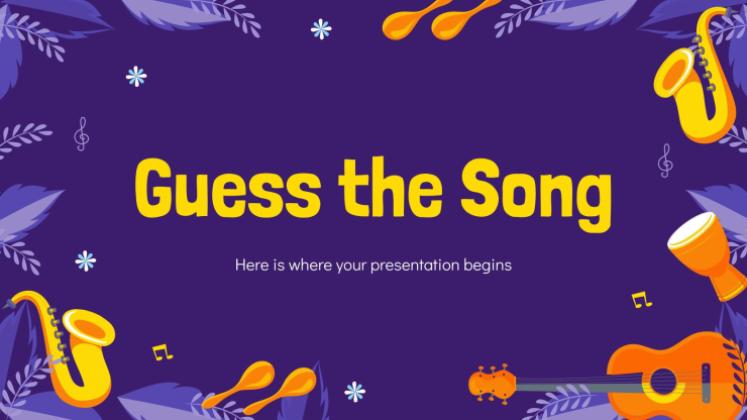 Guess the Song

Here is where your presentation begins